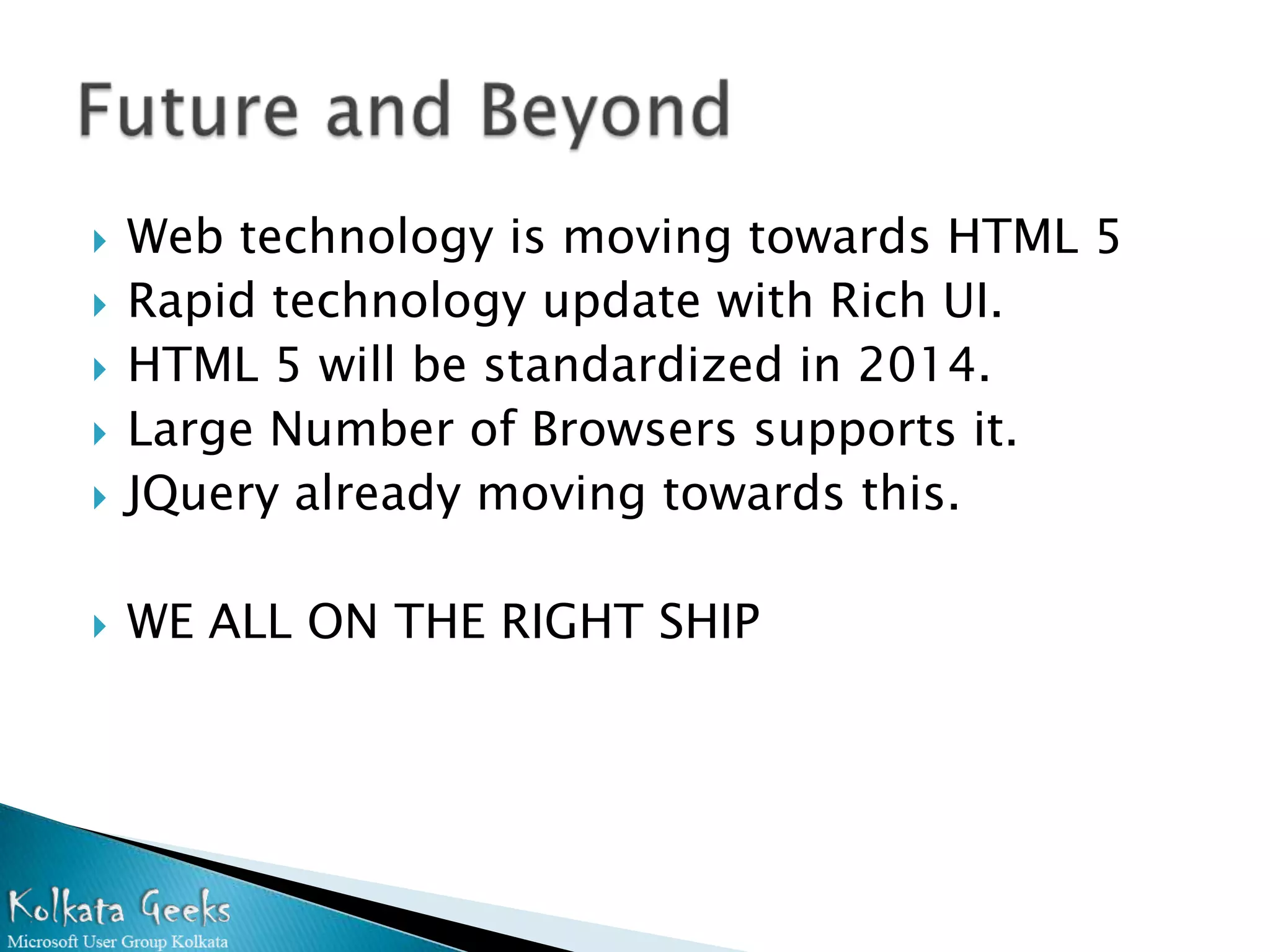 Future and Beyond

Web technology is moving towards HTML 5
Rapid technology update with Rich UI.
HTML 5 will be standardized in 2014.
Large Number of Browsers supports it.
JQuery already moving towards this.

WE ALL ON THE RIGHT SHIP

Kolkata Geeks
Microsoft User Group Kolkata